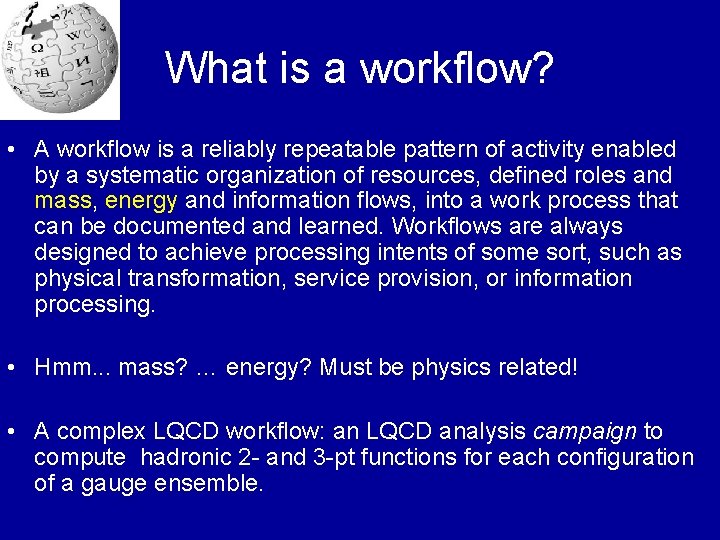 What is a workflow?

• A workflow is a reliably repeatable pattern of activity enabled by a systematic organization of resources, defined roles and mass, energy and information flows, into a work process that can be documented and learned. Workflows are always designed to achieve processing intents of some sort, such as physical transformation, service provision, or information processing.

• Hmm... mass? ... energy? Must be physics related!

• A complex LQCD workflow: an LQCD analysis campaign to compute hadronic 2- and 3-pt functions for each configuration of a gauge ensemble.